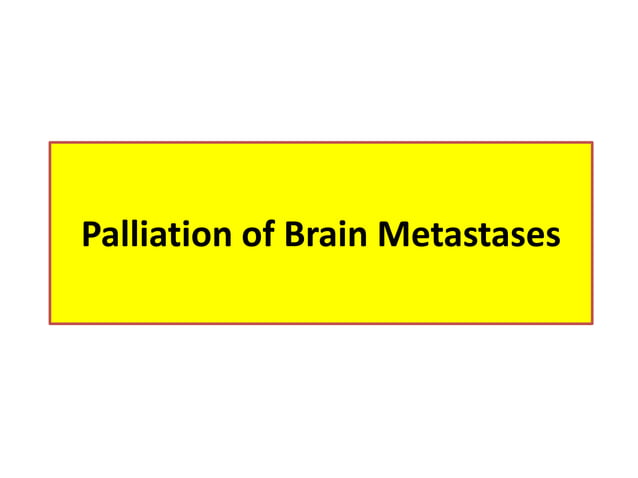 Palliation of Brain Metastases